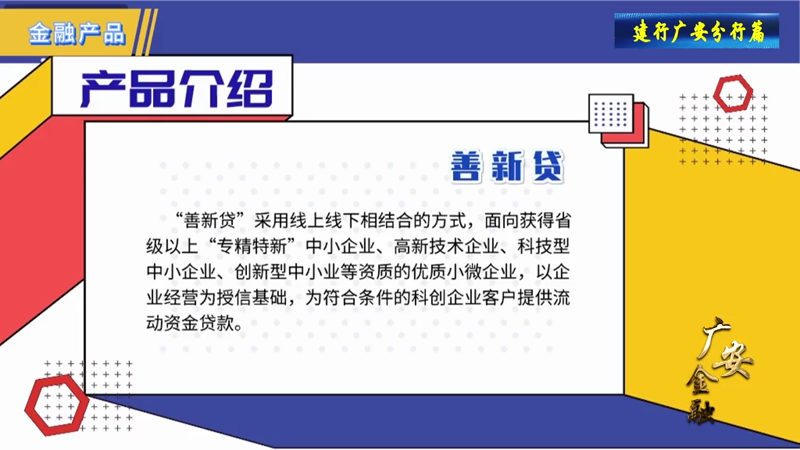 金融产品

建行广安分行篇

产品介绍

善新贷

“善新贷”采用线上线下相结合的方式，面向获得省级以上“专精特新”中小企业、高新技术企业、科技型中小企业、创新型中小业等资质的优质小微企业，以企业经营为授信基础，为符合条件的科创企业客户提供流动资金贷款。

广安金融